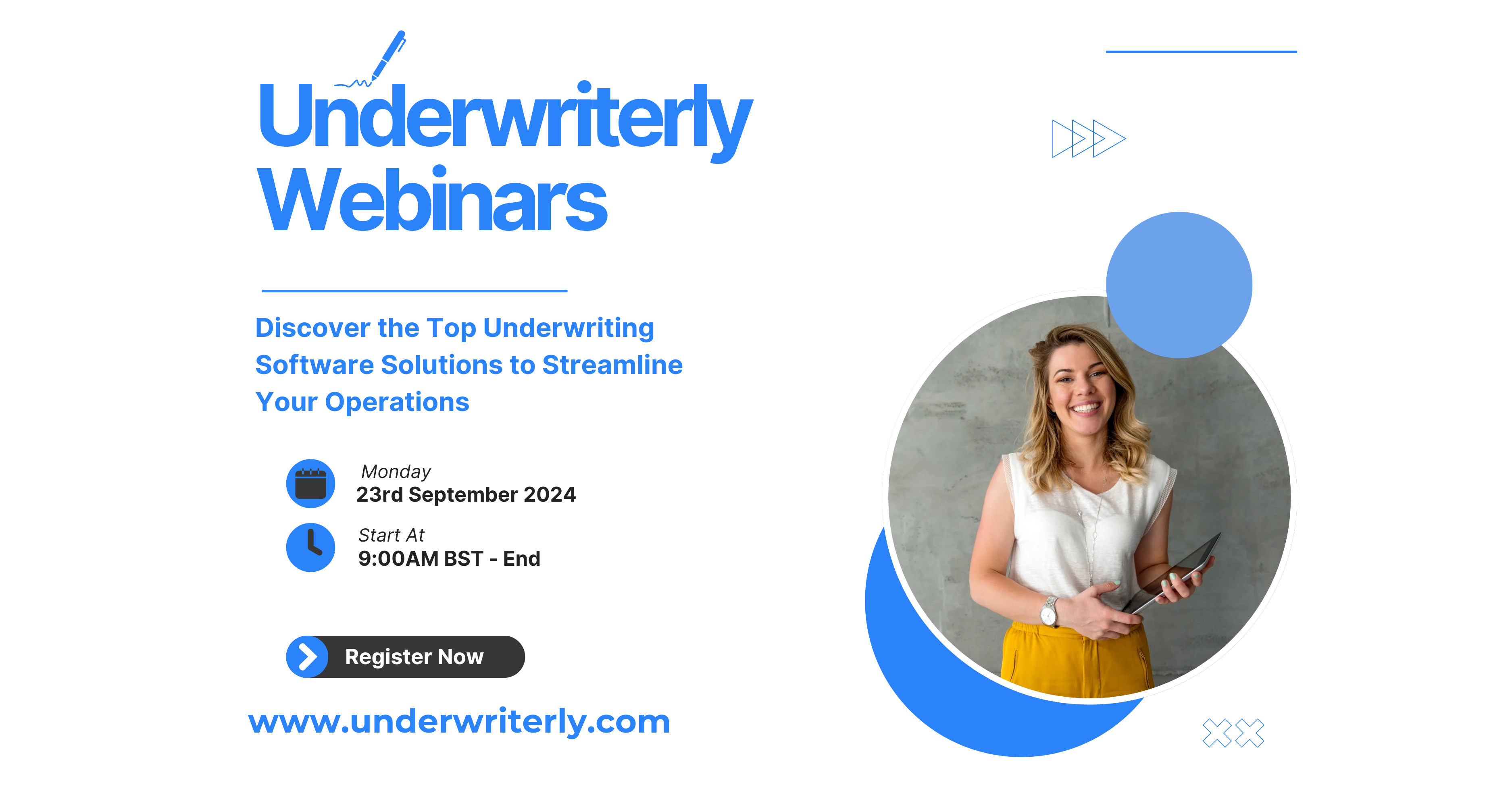 Underwriterly Webinars

Discover the Top Underwriting Software Solutions to Streamline Your Operations

Monday
23rd September 2024

Start At
9:00AM BST - End

Register Now

www.underwriterly.com